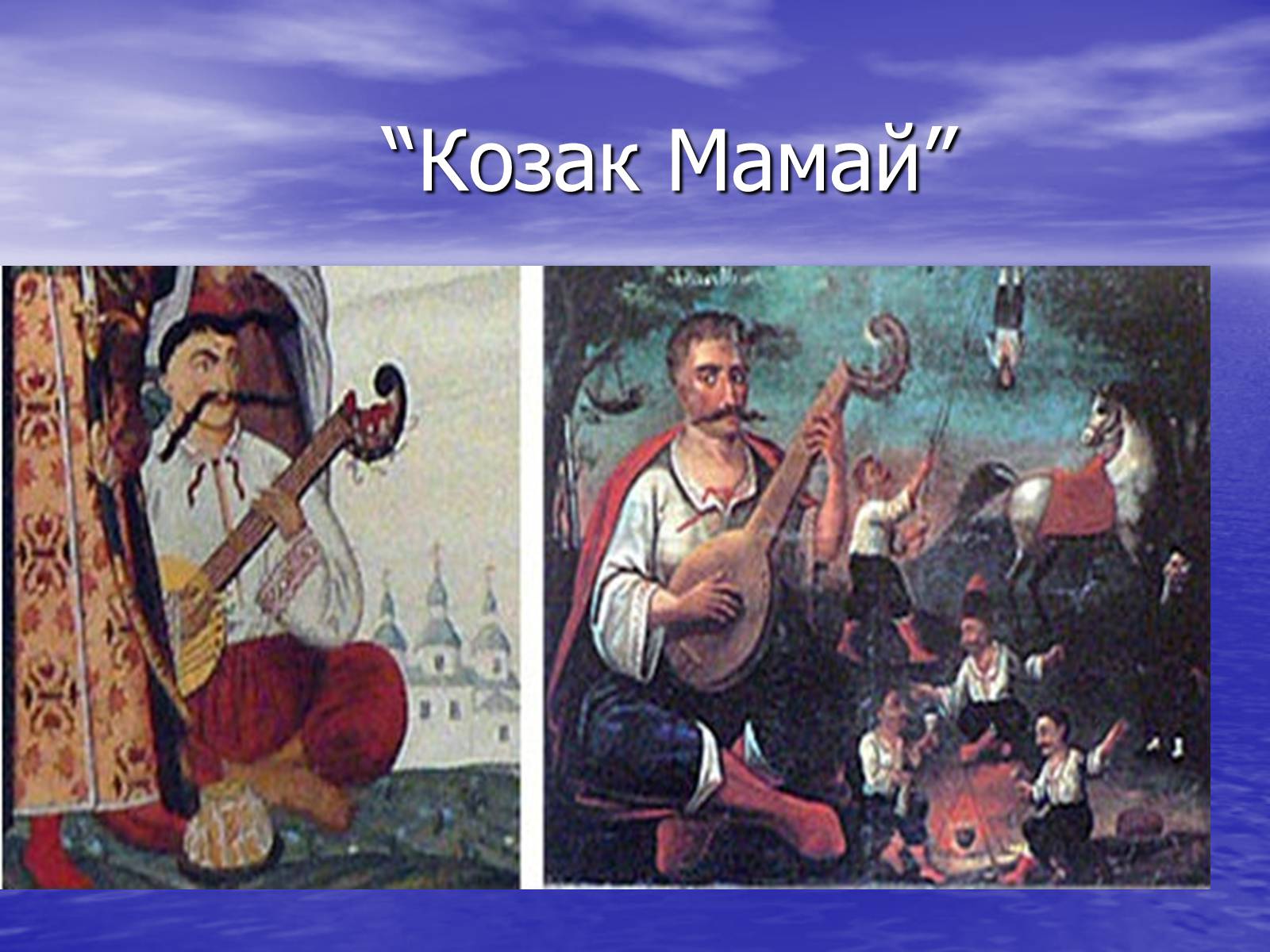 “Козак Мамай”